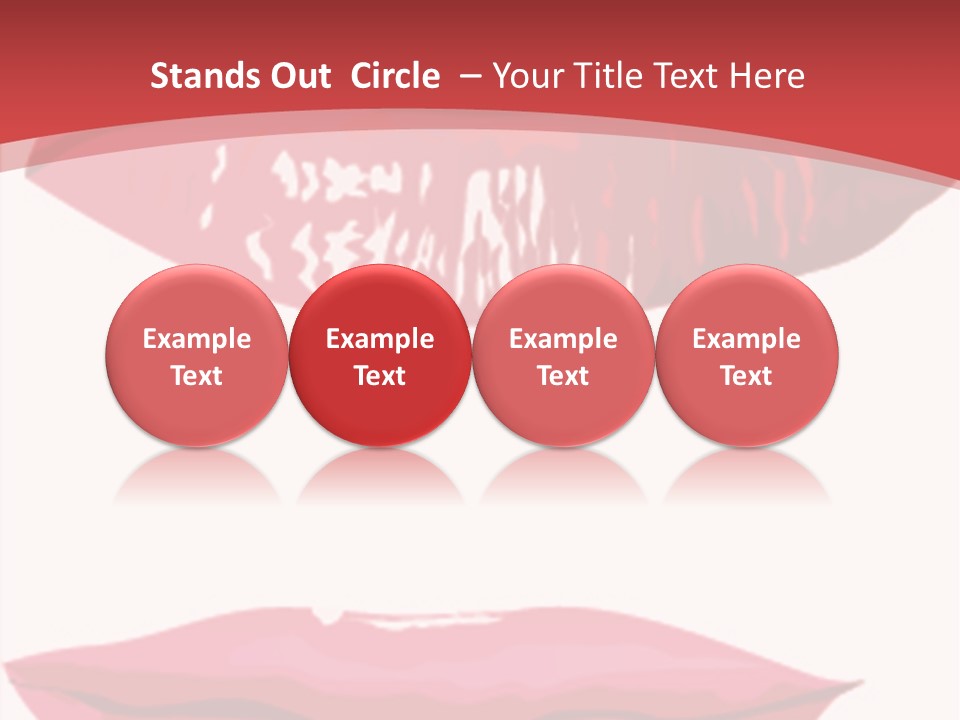 Stands Out Circle – Your Title Text Here

Example Text

Example Text

Example Text

Example Text